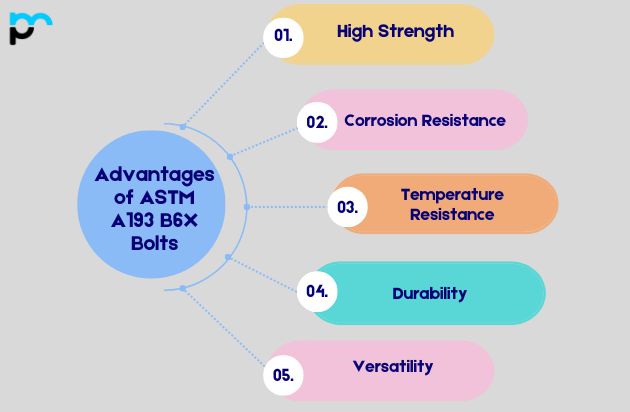 Advantages of ASTM A193 B6X Bolts

01. High Strength

02. Corrosion Resistance

03. Temperature Resistance

04. Durability

05. Versatility